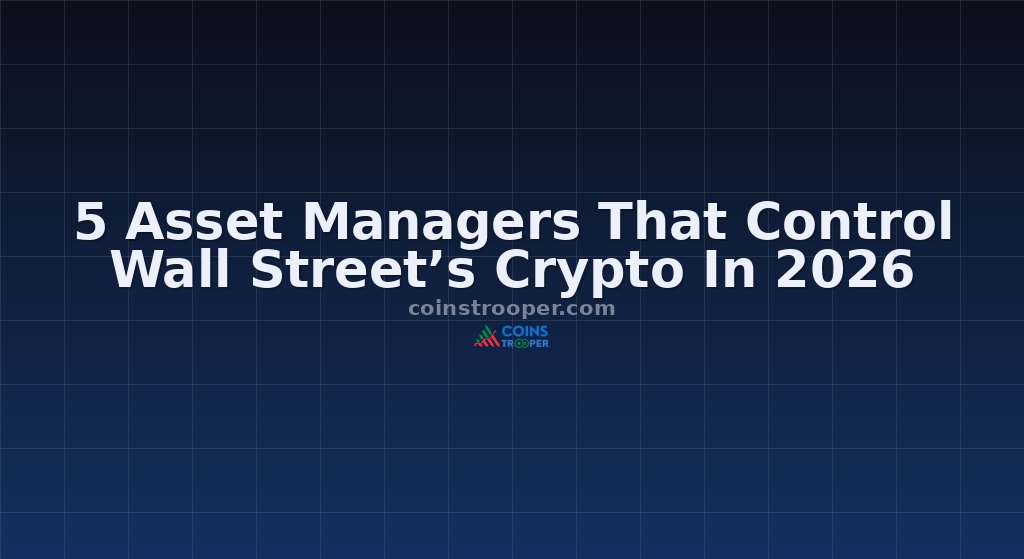 5 Asset Managers That Control Wall Street’s Crypto In 2026

coinstrooper.com

COINS TROOPER